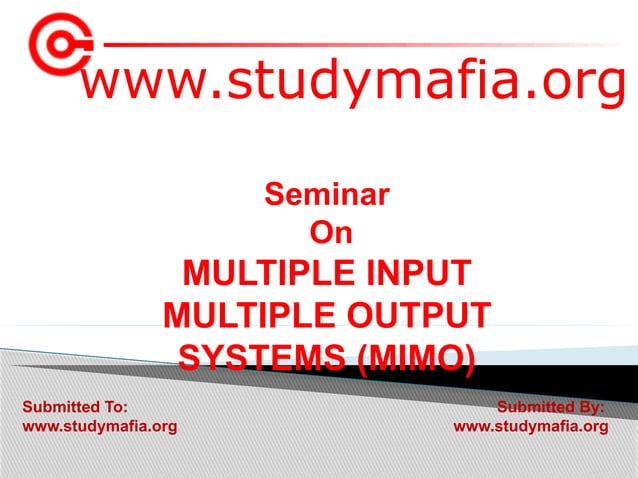 www.studymafia.org

Seminar
On
MULTIPLE INPUT
MULTIPLE OUTPUT
SYSTEMS (MIMO)

Submitted To:
www.studymafia.org

Submitted By:
www.studymafia.org